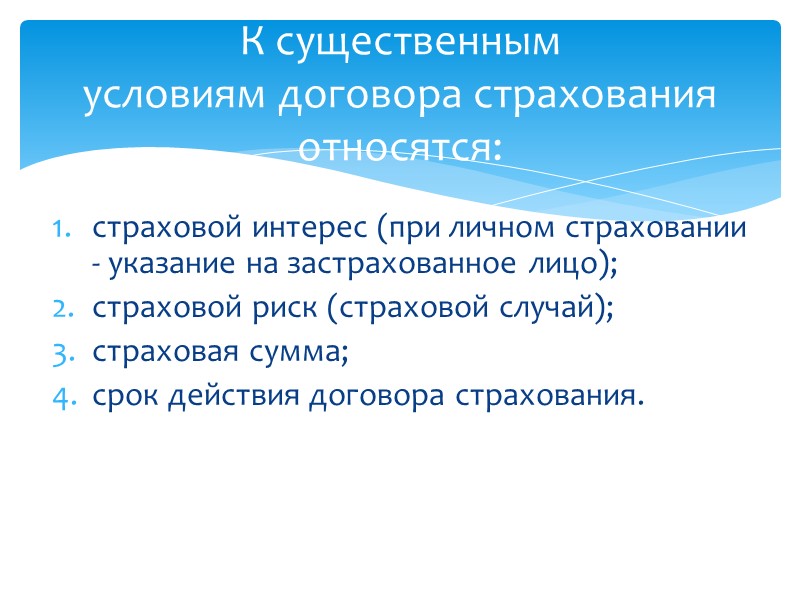 К существенным
условиям договора страхования
относятся:

1. страховой интерес (при личном страховании - указание на застрахованное лицо);
2. страховой риск (страховой случай);
3. страховая сумма;
4. срок действия договора страхования.